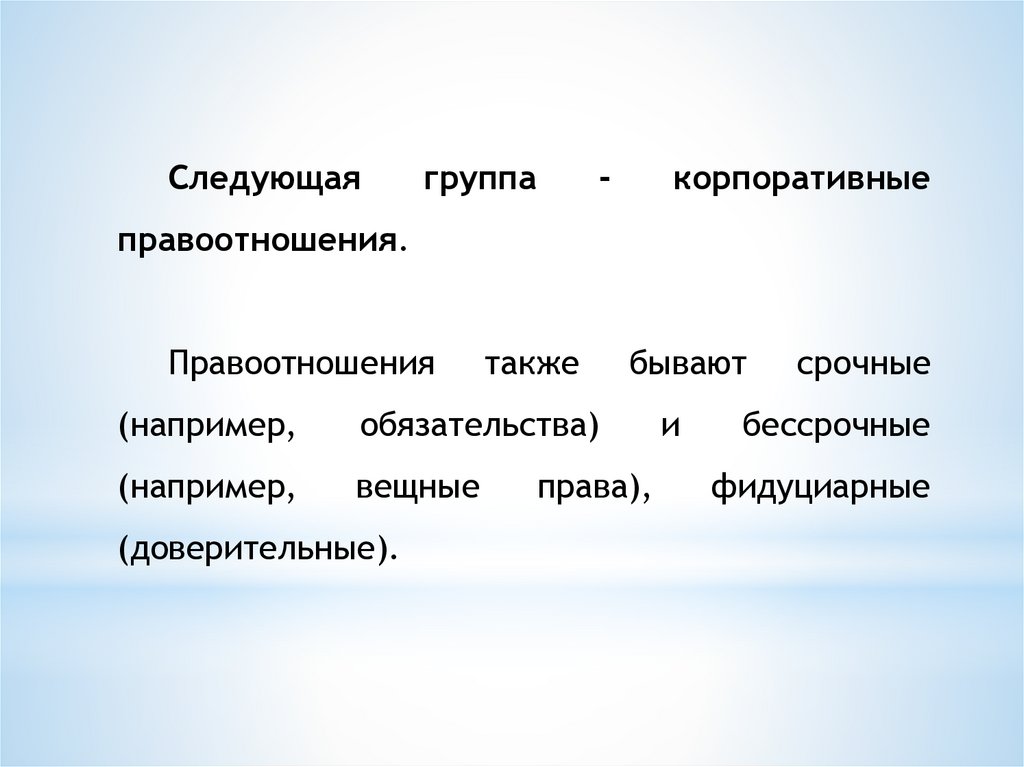 Следующая группа - корпоративные правоотношения.

Правоотношения также бывают срочные (например, обязательства) и бессрочные (например, вещные права), фидуциарные (доверительные).